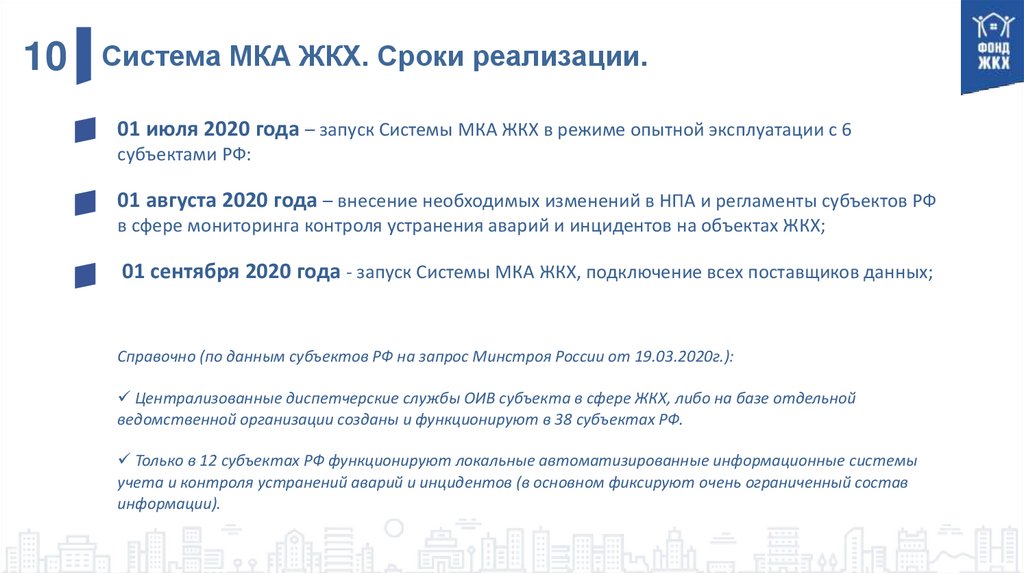 10 Система МКА ЖКХ. Сроки реализации.

ФОНД ЖКХ

01 июля 2020 года – запуск Системы МКА ЖКХ в режиме опытной эксплуатации с 6 субъектами РФ:

01 августа 2020 года – внесение необходимых изменений в НПА и регламенты субъектов РФ в сфере мониторинга контроля устранения аварий и инцидентов на объектах ЖКХ;

01 сентября 2020 года - запуск Системы МКА ЖКХ, подключение всех поставщиков данных;

Справочно (по данным субъектов РФ на запрос Минстроя России от 19.03.2020г.):

✓ Централизованные диспетчерские службы ОИВ субъекта в сфере ЖКХ, либо на базе отдельной ведомственной организации созданы и функционируют в 38 субъектах РФ.

✓ Только в 12 субъектах РФ функционируют локальные автоматизированные информационные системы учета и контроля устранений аварий и инцидентов (в основном фиксируют очень ограниченный состав информации).